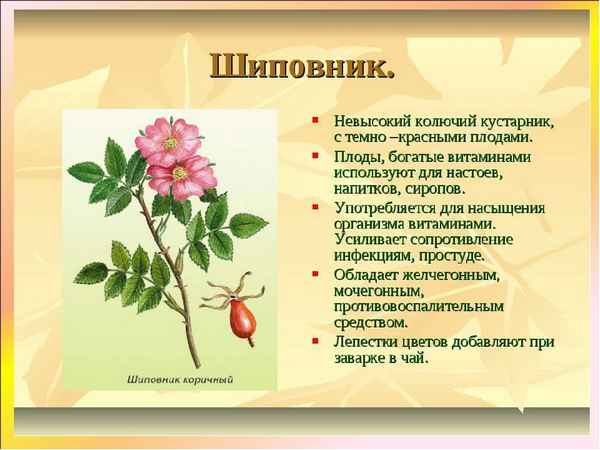 Шиповник.

Шиповник коричный

- Невысокий колючий кустарник, с темно –красными плодами.
- Плоды, богатые витаминами используют для настоев, напитков, сиропов.
- Употребляется для насыщения организма витаминами. Усиливает сопротивление инфекциям, простуде.
- Обладает желчегонным, мочегонным, противовоспалительным средством.
- Лепестки цветов добавляют при заварке в чай.